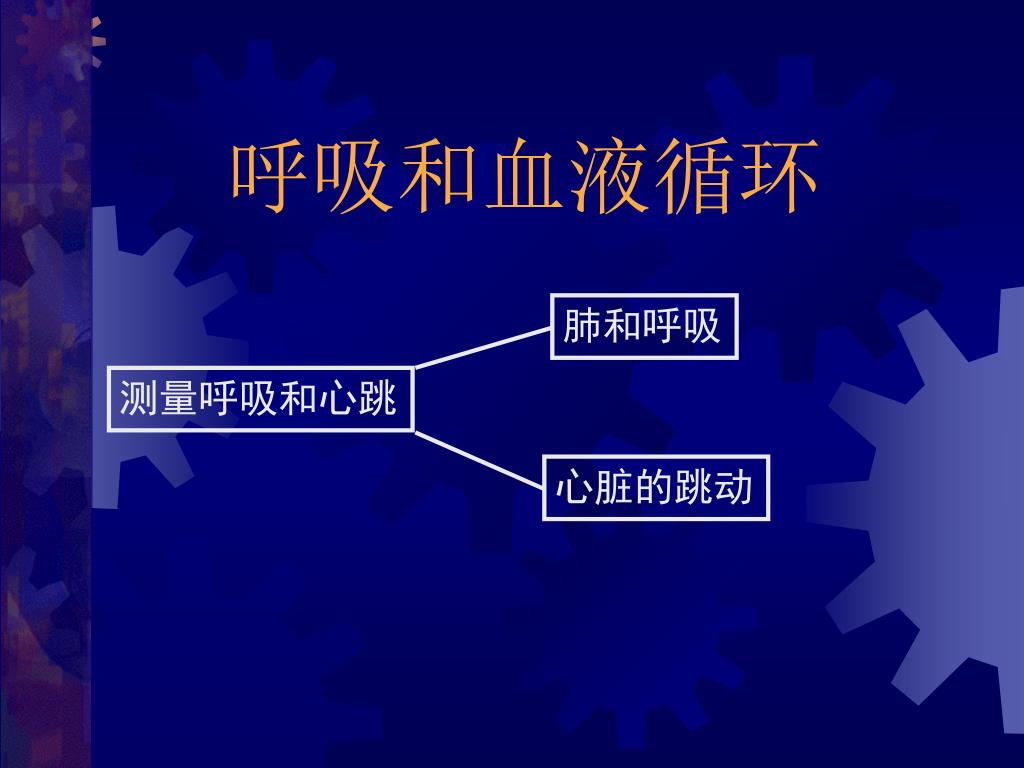 呼吸和血液循环

测量呼吸和心跳

肺和呼吸

心脏的跳动